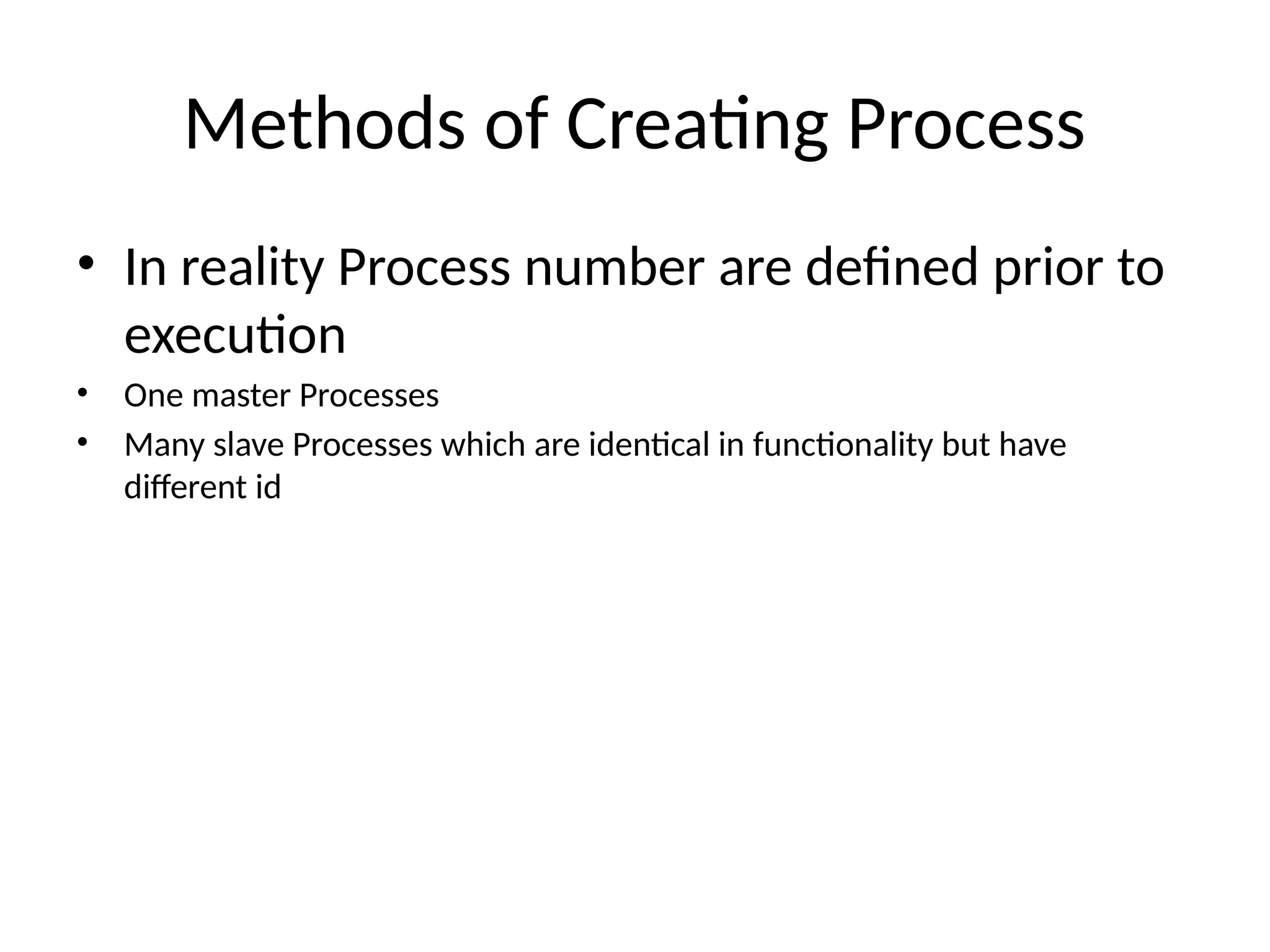 Methods of Creating Process

• In reality Process number are defined prior to execution

• One master Processes

• Many slave Processes which are identical in functionality but have different id